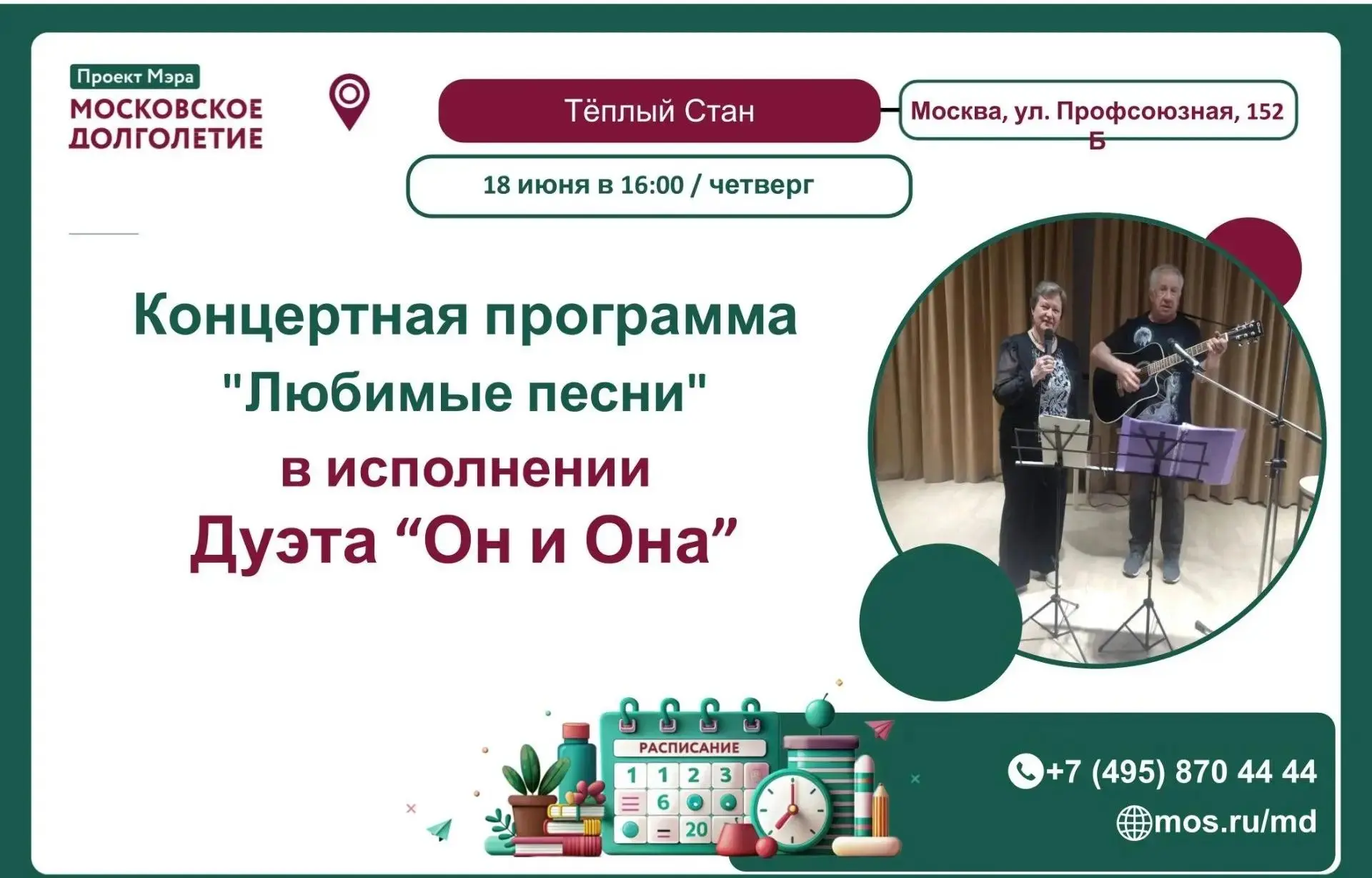 Проект Мэра
МОСКОВСКОЕ ДОЛГОЛЕТИЕ

Тёплый Стан

Москва, ул. Профсоюзная, 152 Б

18 июня в 16:00 / четверг

Концертная программа
"Любимые песни"
в исполнении
Дуэта “Он и Она”

РАСПИСАНИЕ
1 1 2 3
6
20

+7 (495) 870 44 44
mos.ru/md